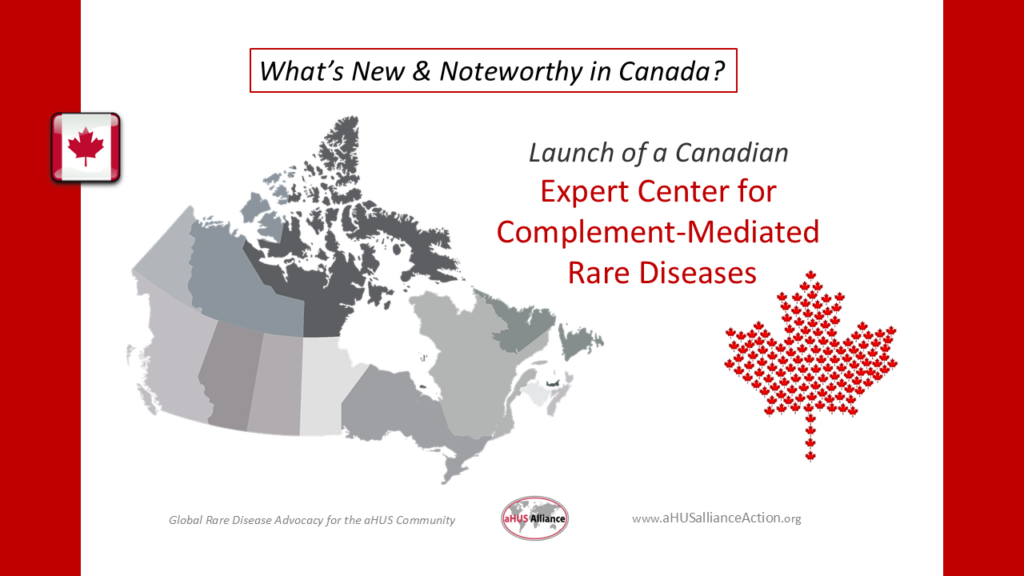 What's New & Noteworthy in Canada?

Launch of a Canadian
Expert Center for Complement-Mediated Rare Diseases

Global Rare Disease Advocacy for the aHUS Community

aHUS Alliance

www.aHUSallianceAction.org